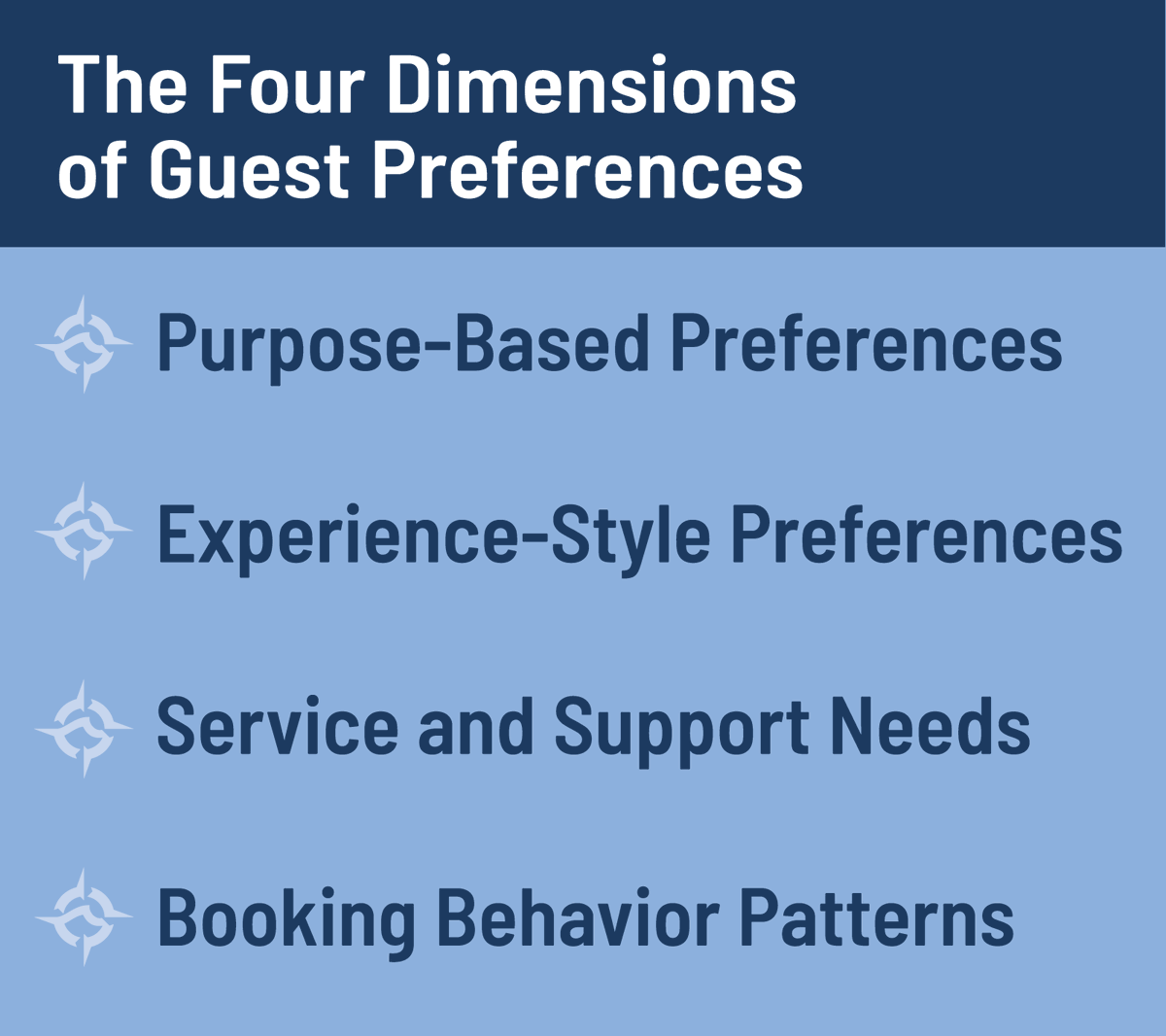 The Four Dimensions of Guest Preferences

Purpose-Based Preferences

Experience-Style Preferences

Service and Support Needs

Booking Behavior Patterns